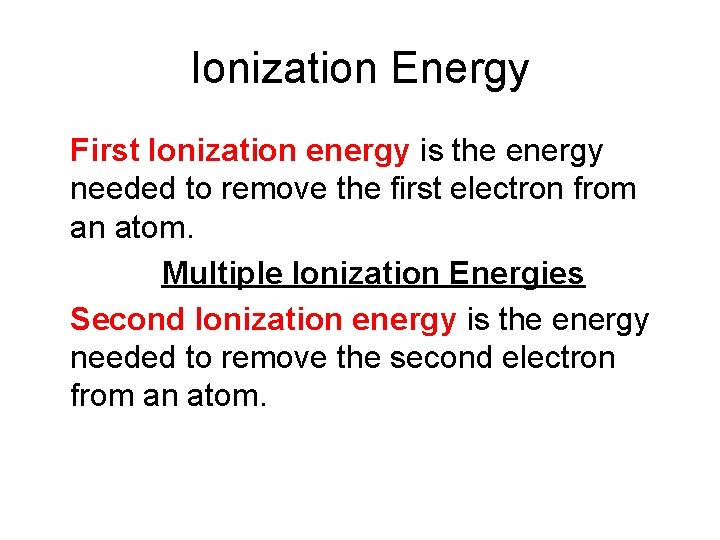 Ionization Energy

First Ionization energy is the energy needed to remove the first electron from an atom.

Multiple Ionization Energies

Second Ionization energy is the energy needed to remove the second electron from an atom.